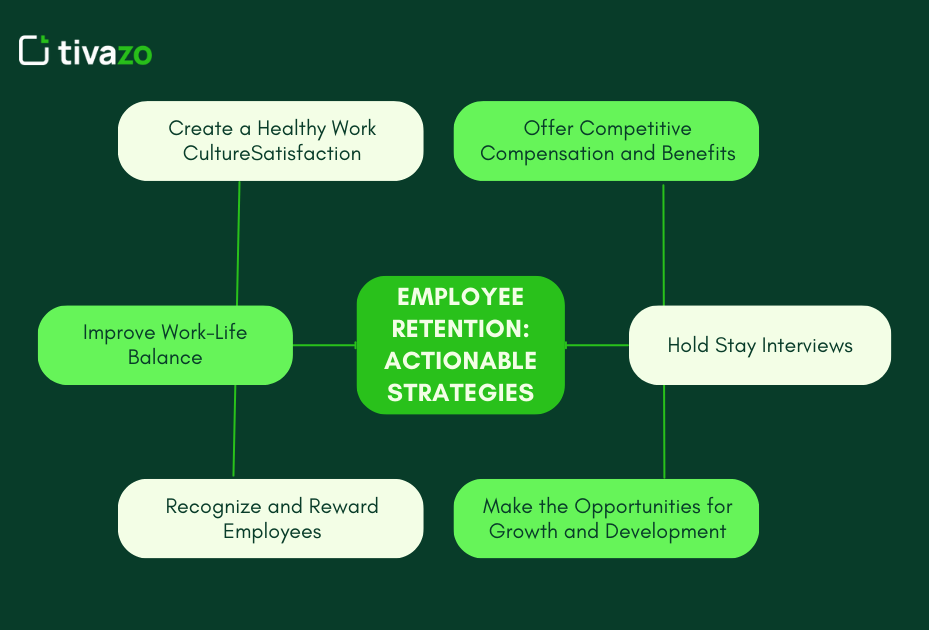 tivazo

Create a Healthy Work CultureSatisfaction

Offer Competitive Compensation and Benefits

Improve Work-Life Balance

EMPLOYEE RETENTION: ACTIONABLE STRATEGIES

Hold Stay Interviews

Recognize and Reward Employees

Make the Opportunities for Growth and Development